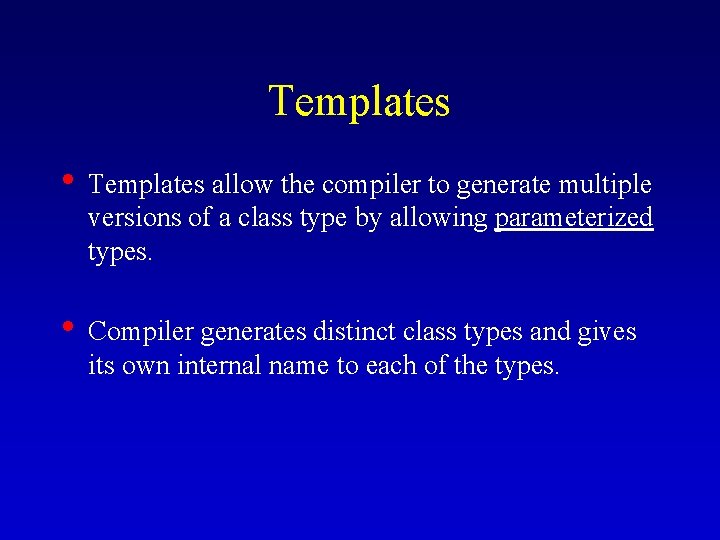 Templates

• Templates allow the compiler to generate multiple versions of a class type by allowing parameterized types.

• Compiler generates distinct class types and gives its own internal name to each of the types.